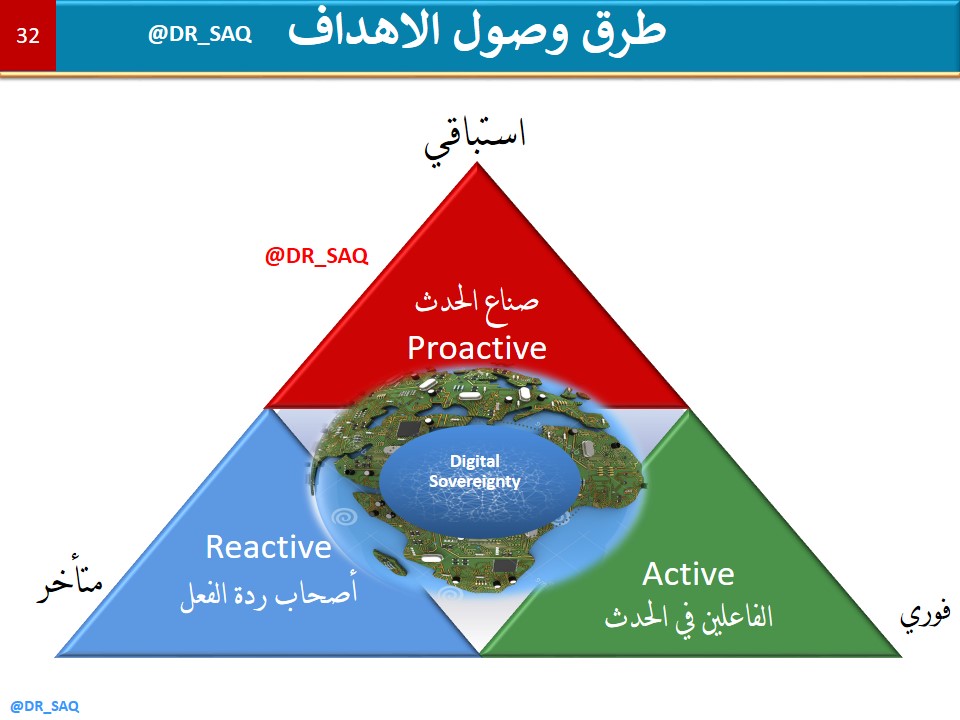 32 @DR_SAQ طرق وصول الاهداف

استباقي

@DR_SAQ

صناع الحدث
Proactive

Digital Sovereignty

Reactive
أصحاب ردة الفعل

متأخر

Active
الفاعلين في الحدث

فوري

@DR_SAQ